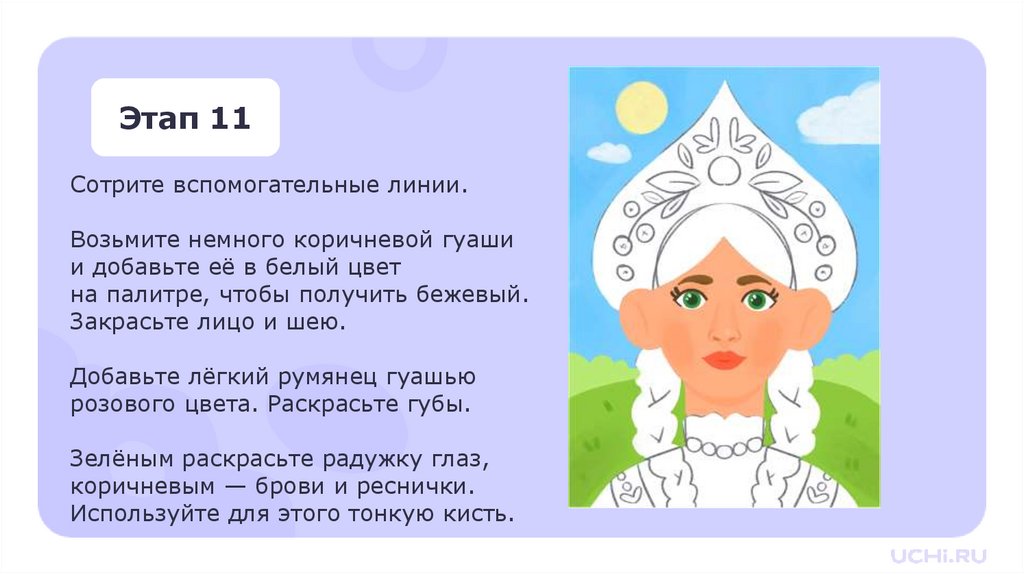 Этап 11

Сотрите вспомогательные линии.

Возьмите немного коричневой гуаши и добавьте её в белый цвет на палитре, чтобы получить бежевый. Закрасьте лицо и шею.

Добавьте лёгкий румянец гуашью розового цвета. Раскрасьте губы.

Зелёным раскрасьте радужку глаз, коричневым — брови и реснички. Используйте для этого тонкую кисть.

UCHI.RU